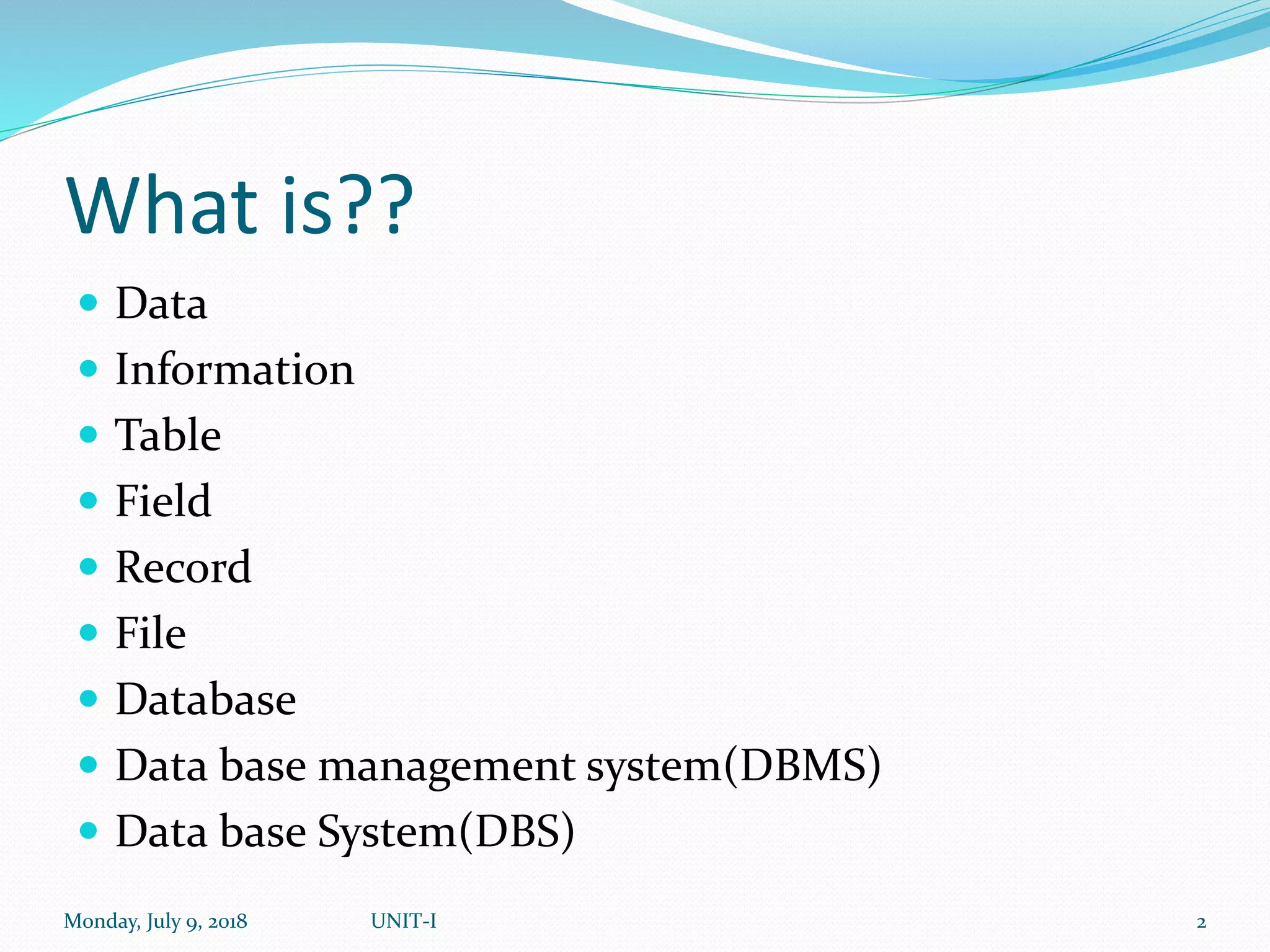 What is??

- Data
- Information
- Table
- Field
- Record
- File
- Database
- Data base management system(DBMS)
- Data base System(DBS)

Monday, July 9, 2018 UNIT-I 2